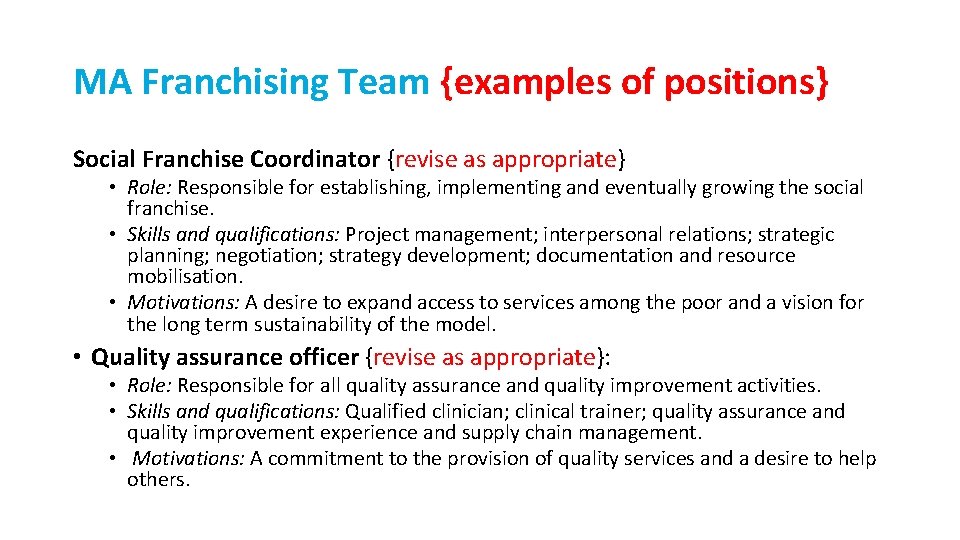 MA Franchising Team {examples of positions}

Social Franchise Coordinator {revise as appropriate}

• Role: Responsible for establishing, implementing and eventually growing the social franchise.
• Skills and qualifications: Project management; interpersonal relations; strategic planning; negotiation; strategy development; documentation and resource mobilisation.
• Motivations: A desire to expand access to services among the poor and a vision for the long term sustainability of the model.

• Quality assurance officer {revise as appropriate}:

• Role: Responsible for all quality assurance and quality improvement activities.
• Skills and qualifications: Qualified clinician; clinical trainer; quality assurance and quality improvement experience and supply chain management.
• Motivations: A commitment to the provision of quality services and a desire to help others.